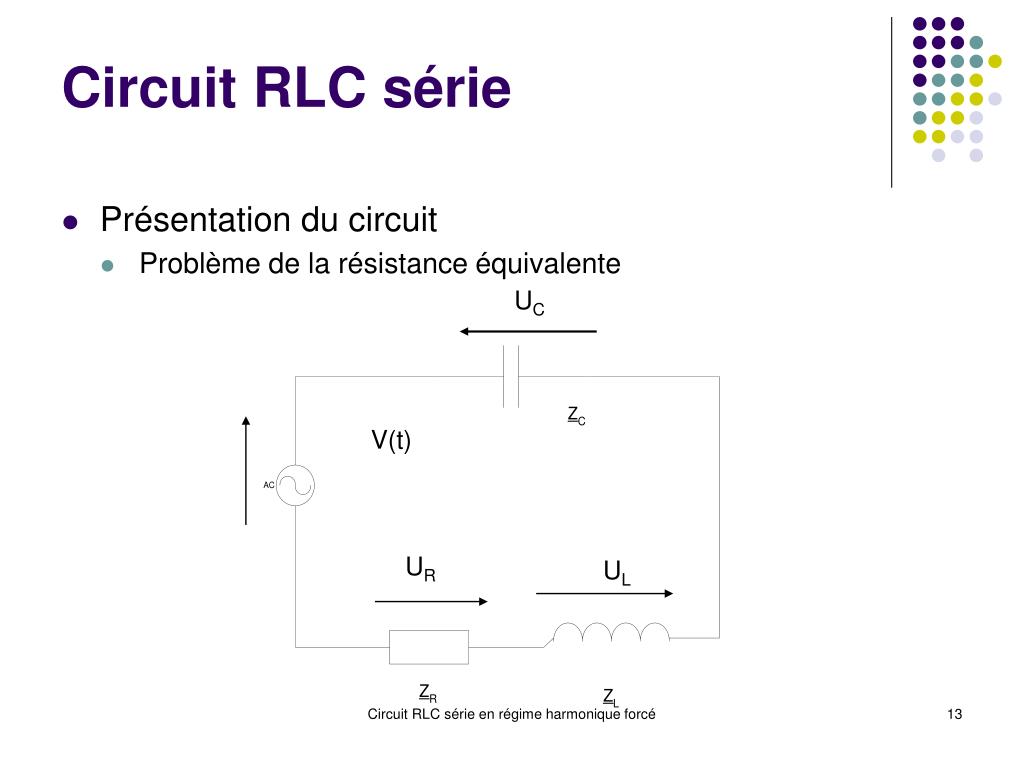 Circuit RLC série

Présentation du circuit

Problème de la résistance équivalente

$U_C$

$\underline{Z}_C$

V(t)

AC

$U_R$

$U_L$

$\underline{Z}_R$

$\underline{Z}_L$

Circuit RLC série en régime harmonique forcé

13